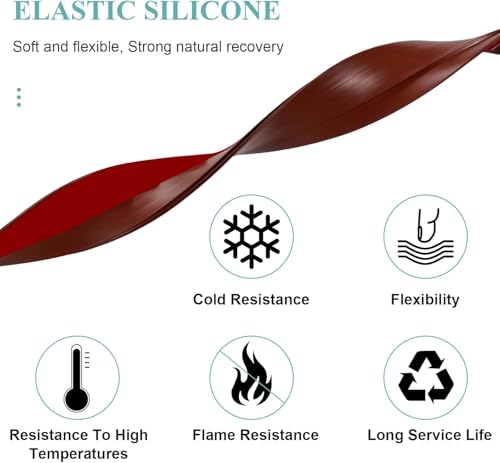 ELASTIC SILICONE

Soft and flexible, Strong natural recovery

Cold Resistance

Flexibility

Resistance To High Temperatures

Flame Resistance

Long Service Life